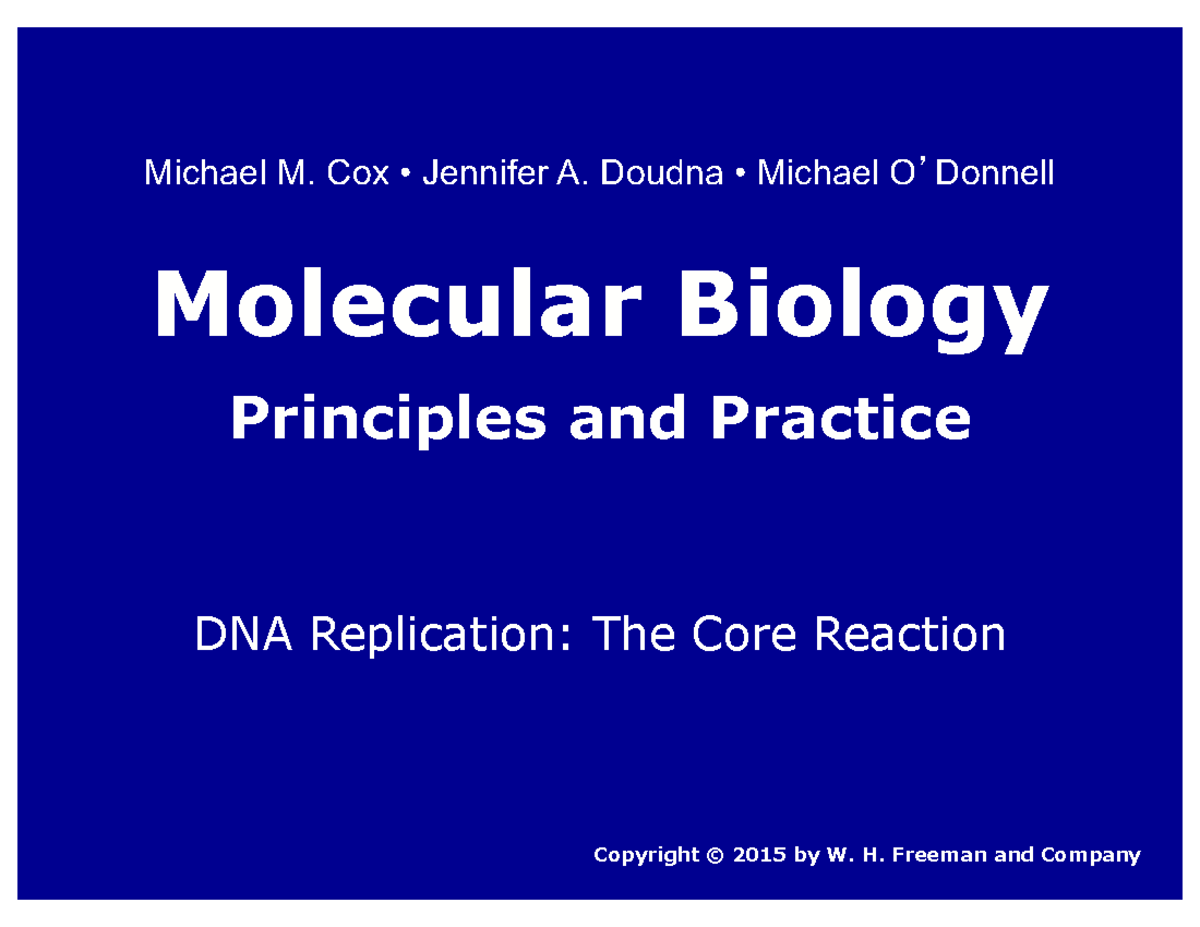 Michael M. Cox • Jennifer A. Doudna • Michael O’Donnell

Molecular Biology

Principles and Practice

DNA Replication: The Core Reaction

Copyright © 2015 by W. H. Freeman and Company